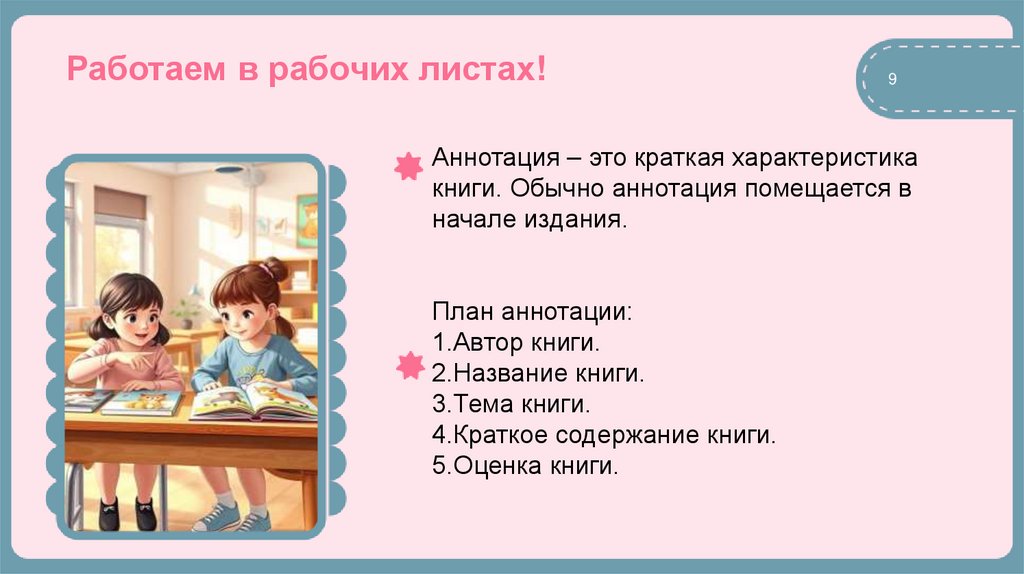 Работаем в рабочих листах!

9

Аннотация – это краткая характеристика книги. Обычно аннотация помещается в начале издания.

План аннотации:
1.Автор книги.
2.Название книги.
3.Тема книги.
4.Краткое содержание книги.
5.Оценка книги.